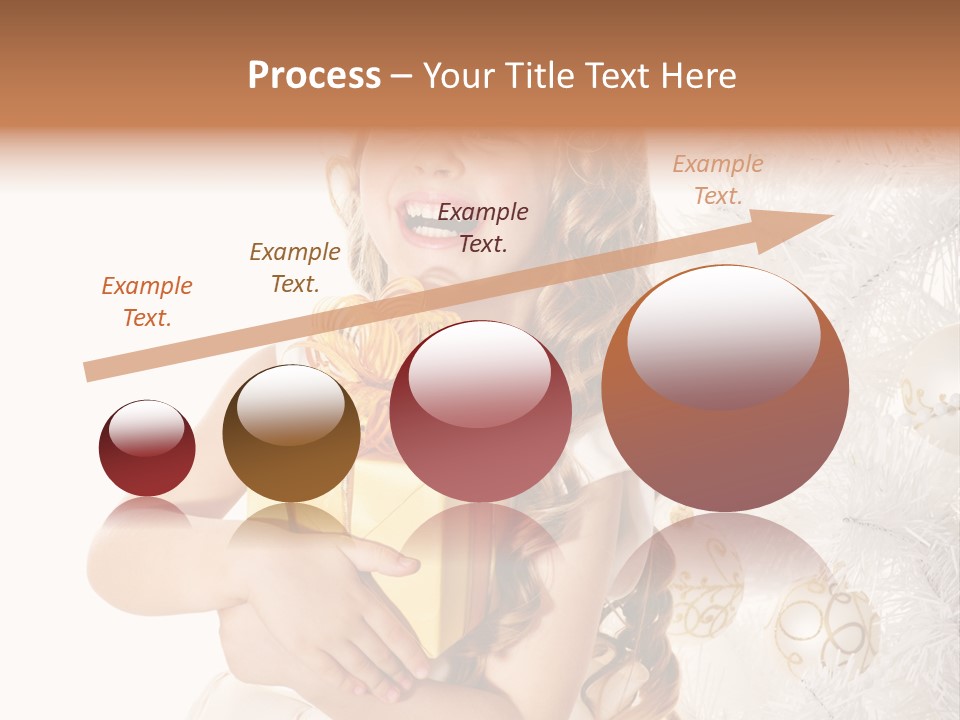 Process – Your Title Text Here

Example Text.

Example Text.

Example Text.

Example Text.